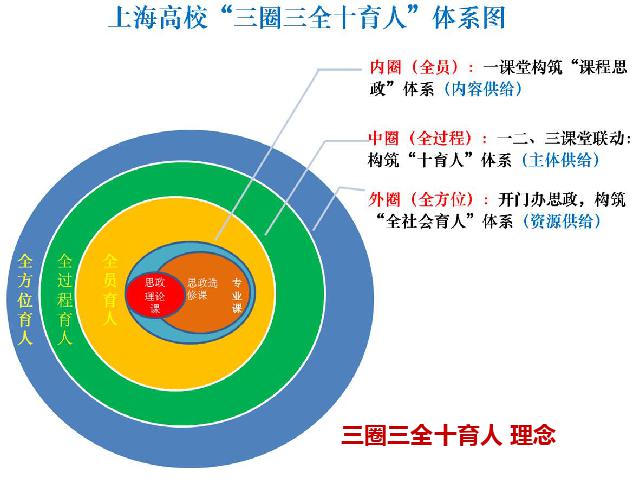 上海高校“三圈三全十育人”体系图

内圈（全员）：一课堂构筑“课程思政”体系（内容供给）

中圈（全过程）：一二、三课堂联动：构筑“十育人”体系（主体供给）

外圈（全方位）：开门办思政，构筑“全社会育人”体系（资源供给）

全方位育人

全过程育人

全员育人

思政理论课

思政选修课

专业课

三圈三全十育人 理念